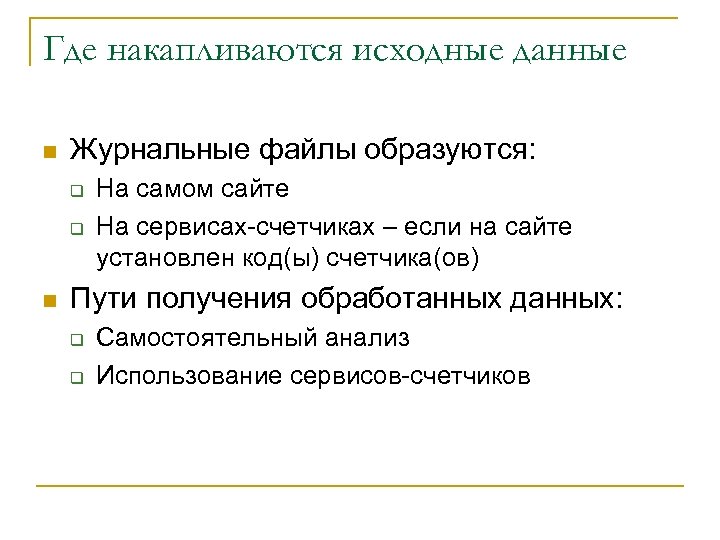 Где накапливаются исходные данные

Журнальные файлы образуются:

На самом сайте

На сервисах-счетчиках – если на сайте установлен код(ы) счетчика(ов)

Пути получения обработанных данных:

Самостоятельный анализ

Использование сервисов-счетчиков